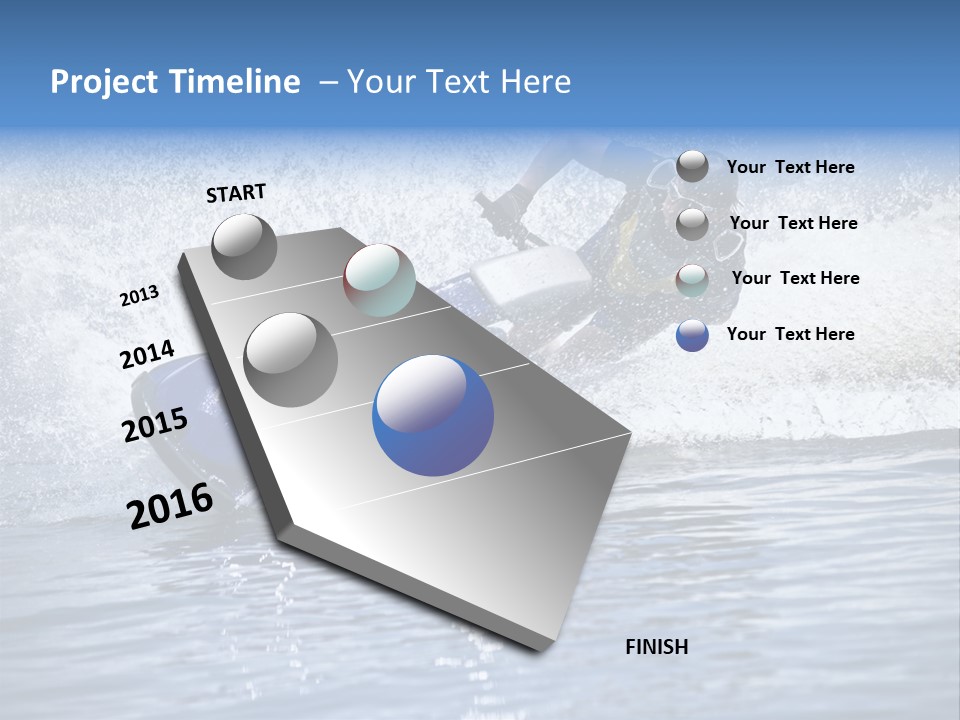 Project Timeline – Your Text Here

START

2013

2014

2015

2016

FINISH

Your Text Here

Your Text Here

Your Text Here

Your Text Here